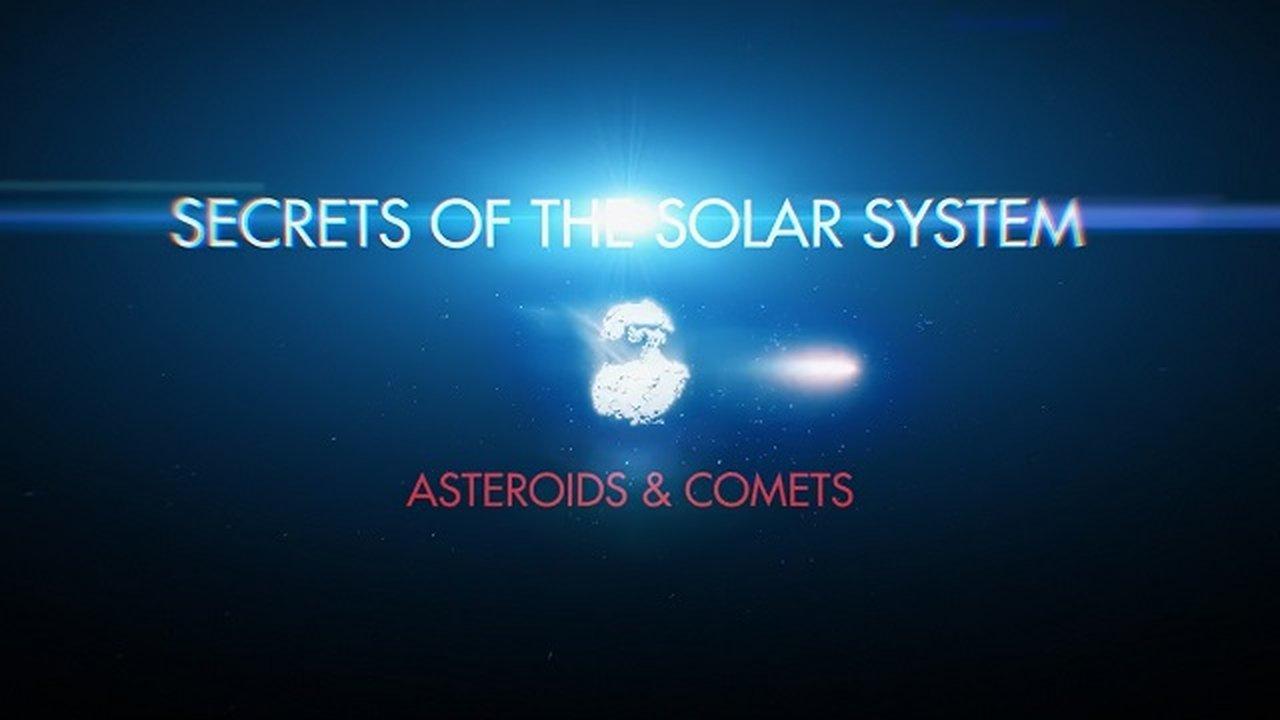 SECRETS OF THE SOLAR SYSTEM

ASTEROIDS & COMETS